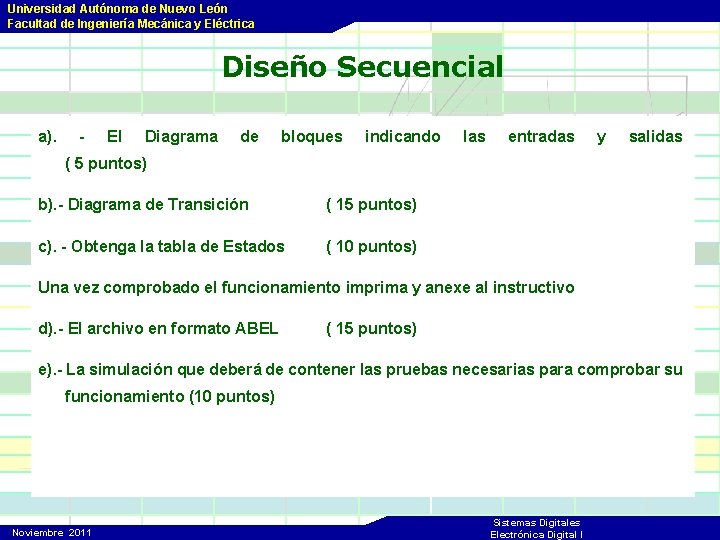 Universidad Autónoma de Nuevo León
Facultad de Ingeniería Mecánica y Eléctrica

Diseño Secuencial

a). - El Diagrama de bloques indicando las entradas y salidas ( 5 puntos)

b).- Diagrama de Transición ( 15 puntos)

c). - Obtenga la tabla de Estados ( 10 puntos)

Una vez comprobado el funcionamiento imprima y anexe al instructivo

d).- El archivo en formato ABEL ( 15 puntos)

e).- La simulación que deberá de contener las pruebas necesarias para comprobar su funcionamiento (10 puntos)

Noviembre 2011

Sistemas Digitales
Electrónica Digital I